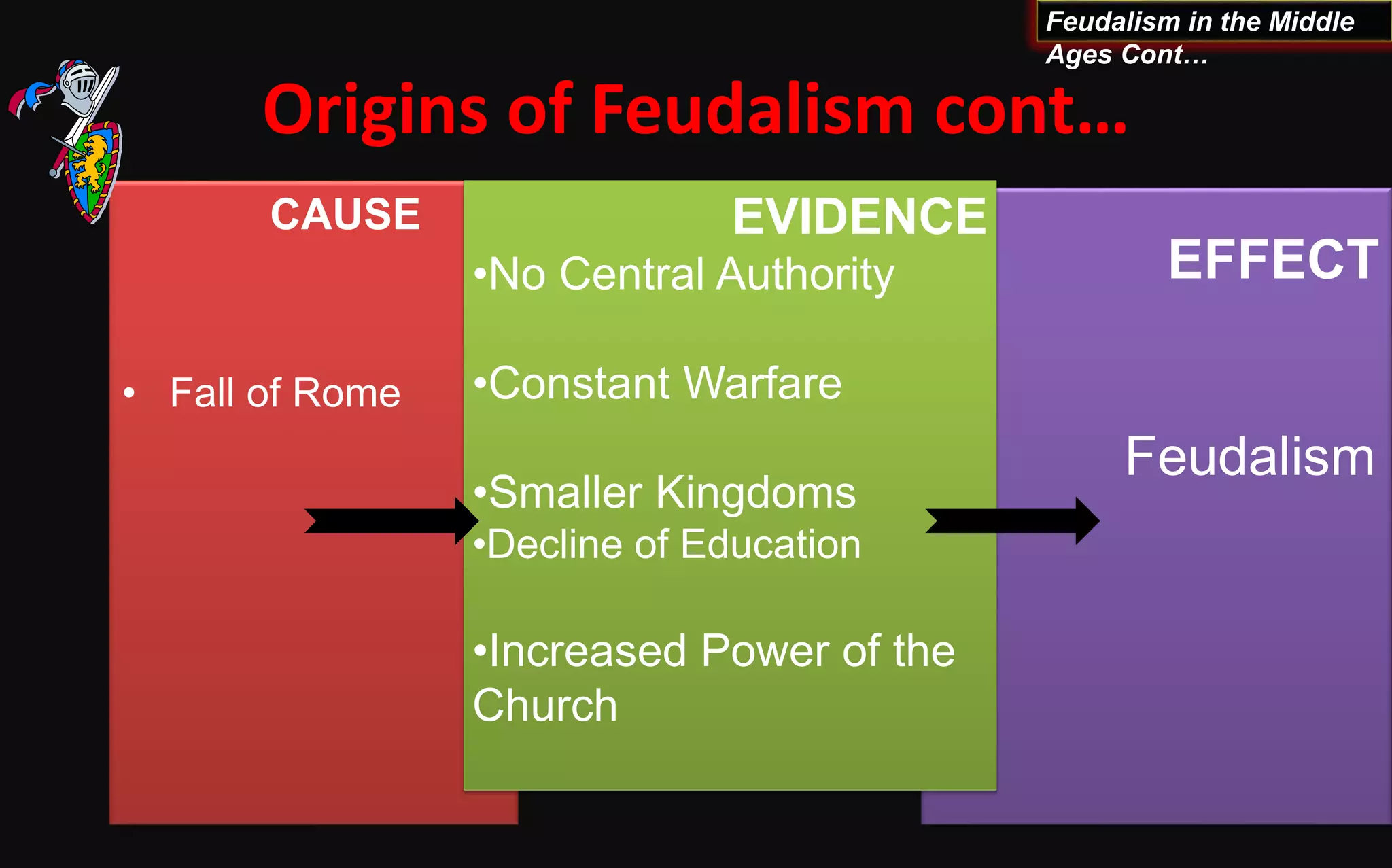 Feudalism in the Middle Ages Cont…

Origins of Feudalism cont…

CAUSE

• Fall of Rome

EVIDENCE

•No Central Authority

•Constant Warfare

•Smaller Kingdoms
•Decline of Education

•Increased Power of the Church

EFFECT

Feudalism